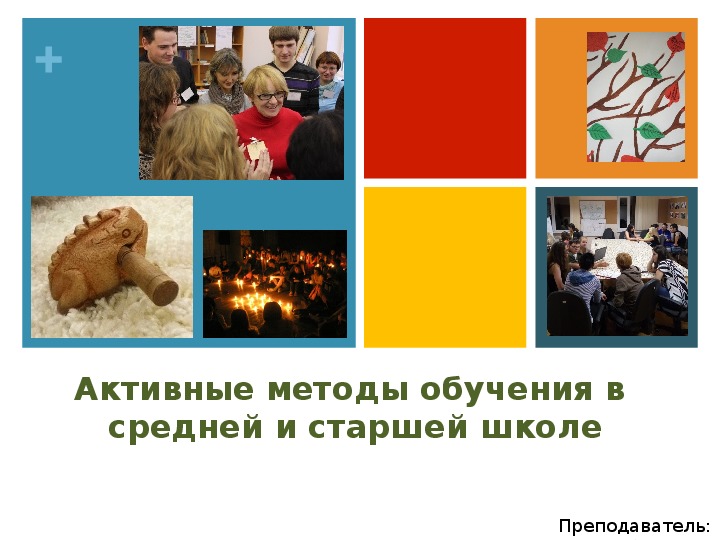 +

Активные методы обучения в средней и старшей школе

Преподаватель: